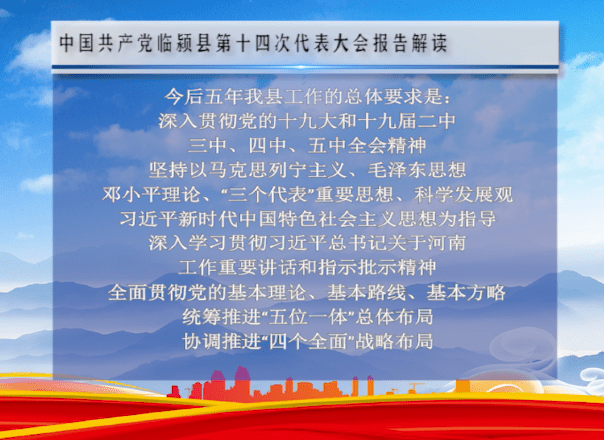 中国共产党临颍县第十四次代表大会报告解读

今后五年我县工作的总体要求是：
深入贯彻党的十九大和十九届二中
三中、四中、五中全会精神
坚持以马克思列宁主义、毛泽东思想
邓小平理论、“三个代表”重要思想、科学发展观
习近平新时代中国特色社会主义思想为指导
深入学习贯彻习近平总书记关于河南
工作重要讲话和指示批示精神
全面贯彻党的基本理论、基本路线、基本方略
统筹推进“五位一体”总体布局
协调推进“四个全面”战略布局